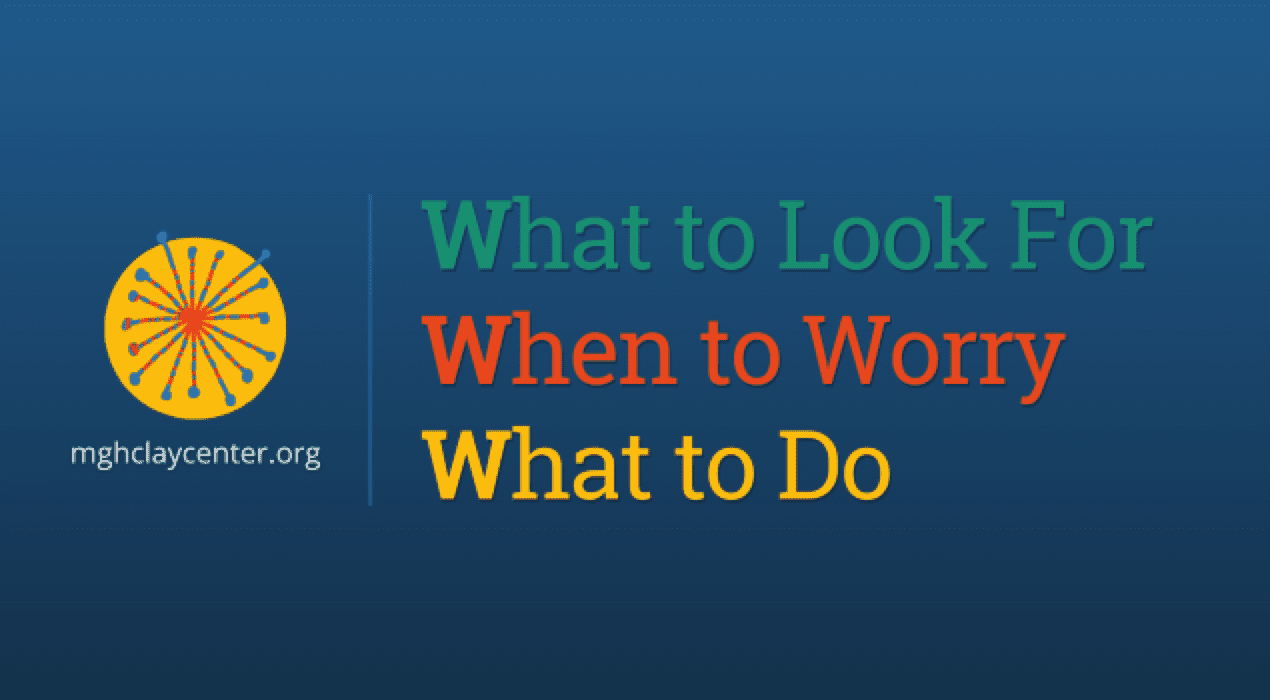 mghclaycenter.org

What to Look For
When to Worry
What to Do